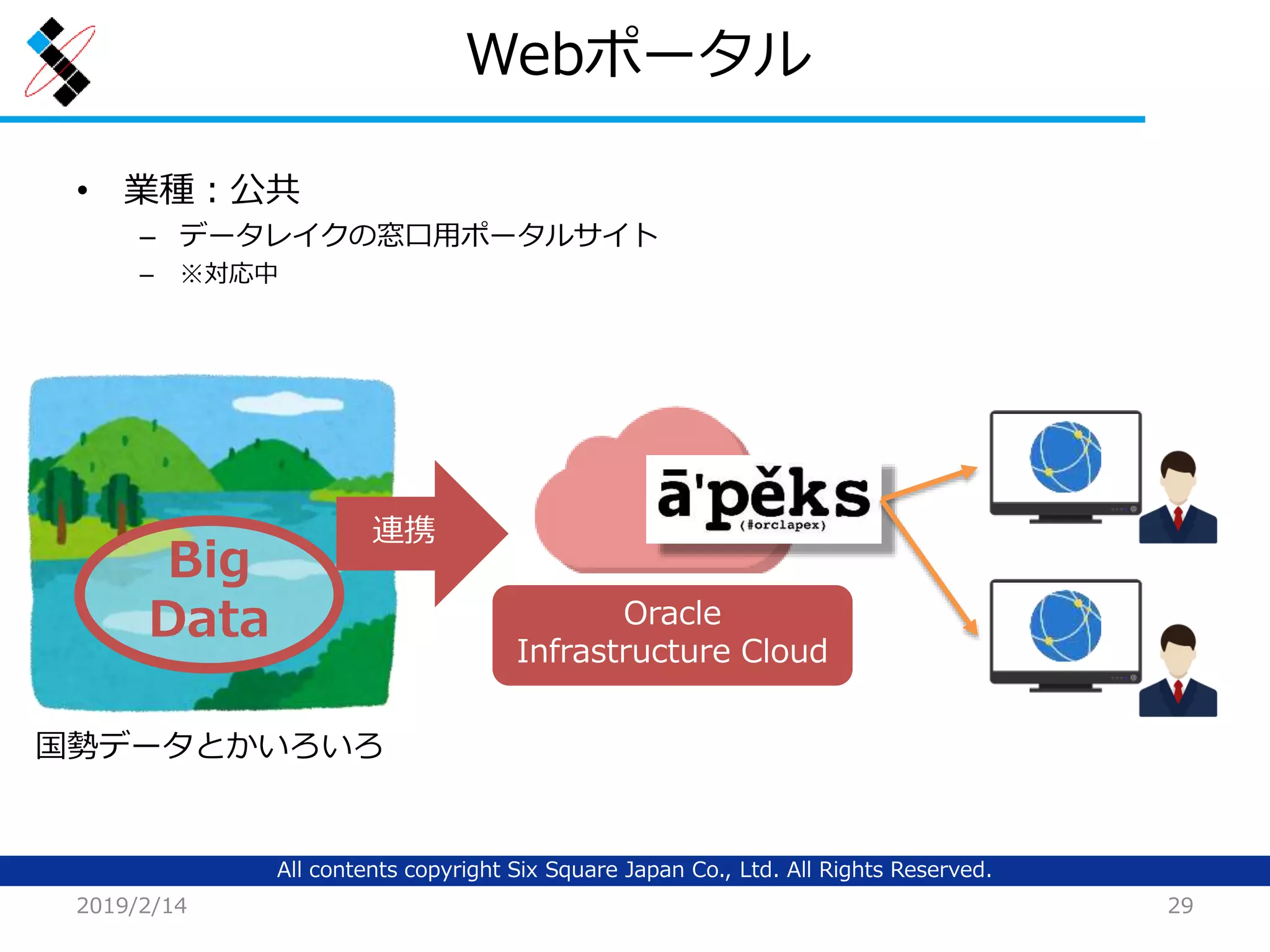 Webポータル

• 業種：公共
  – データレイクの窓口用ポータルサイト
  – ※対応中

Big Data

連携

ā'pěks
(#orclapex)

Oracle Infrastructure Cloud

国勢データとかいろいろ

All contents copyright Six Square Japan Co., Ltd. All Rights Reserved.

2019/2/14

29